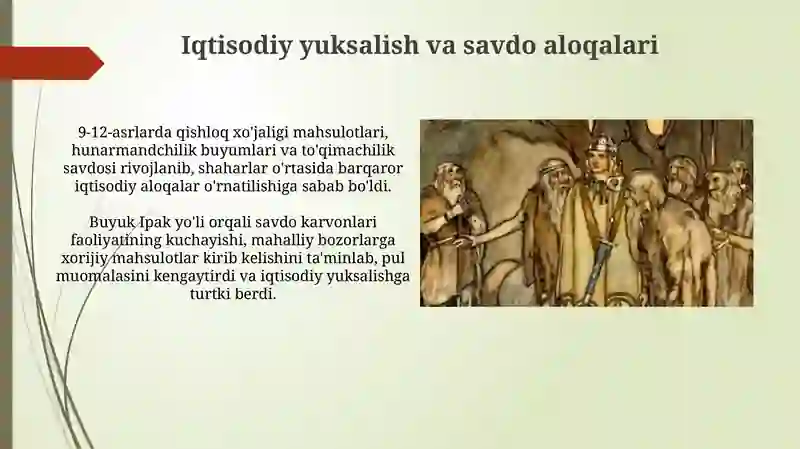 Iqtisodiy yuksalish va savdo aloqalari

9-12-asrlarda qishloq xo'jaligi mahsulotlari, hunarmandchilik buyumlari va to'qimachilik savdosi rivojlanib, shaharlar o'rtasida barqaror iqtisodiy aloqalar o'rnatilishiga sabab bo'ldi.

Buyuk Ipak yo'li orqali savdo karvonlari faoliyatining kuchayishi, mahalliy bozorlarga xorijiy mahsulotlar kirib kelishini ta'minlab, pul muomalasini kengaytirdi va iqtisodiy yuksalishga turtki berdi.